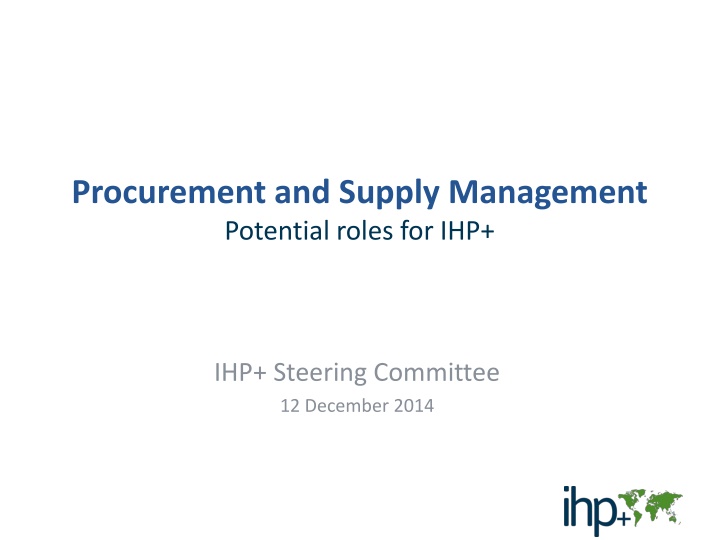 Procurement and Supply Management
Potential roles for IHP+

IHP+ Steering Committee
12 December 2014

ihp+